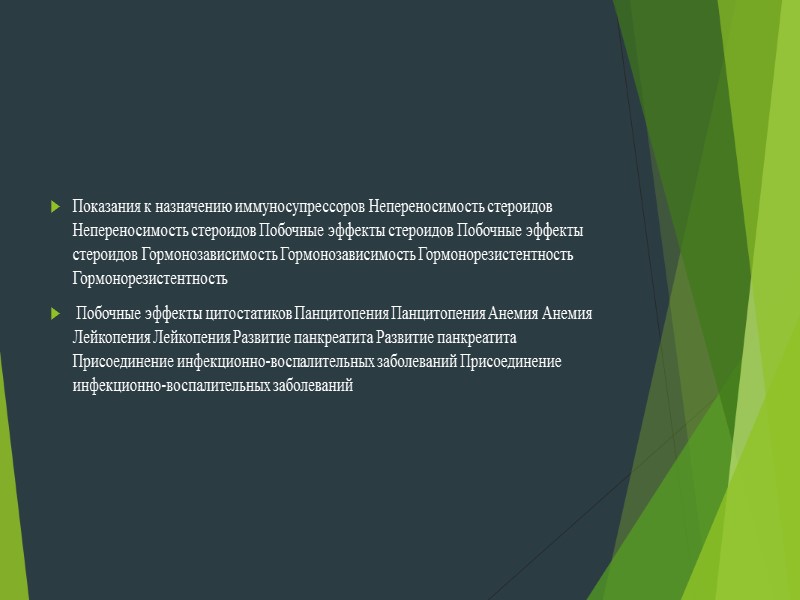 Показания к назначению иммуносупрессоров Непереносимость стероидов Непереносимость стероидов Побочные эффекты стероидов Побочные эффекты стероидов Гормонозависимость Гормонозависимость Гормонорезистентность Гормонорезистентность

Побочные эффекты цитостатиков Панцитопения Панцитопения Анемия Анемия Лейкопения Лейкопения Развитие панкреатита Развитие панкреатита Присоединение инфекционно-воспалительных заболеваний Присоединение инфекционно-воспалительных заболеваний